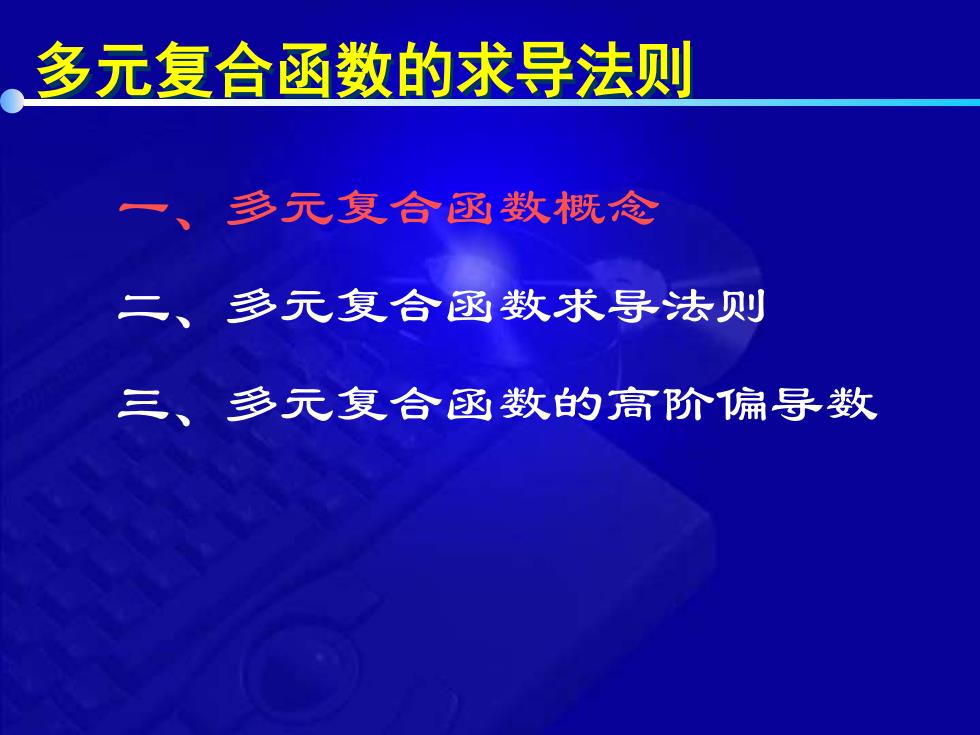 多元复合函数的求导法则

一、多元复合函数概念

二、多元复合函数求导法则

三、多元复合函数的高阶偏导数